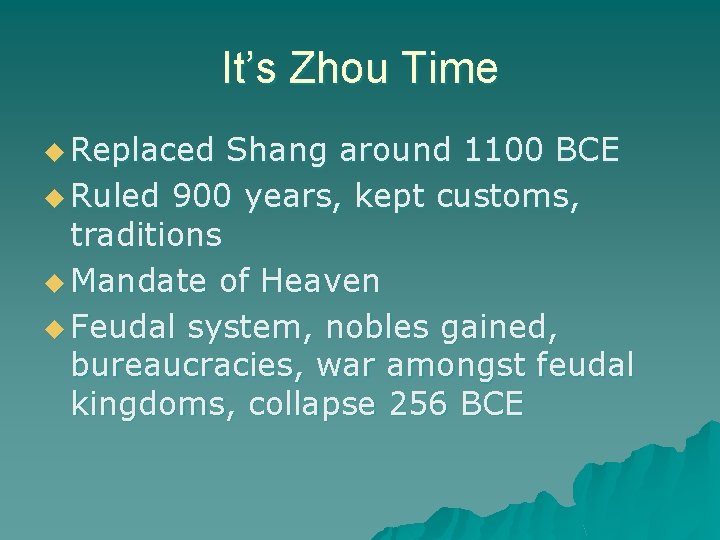 It's Zhou Time

• Replaced Shang around 1100 BCE
• Ruled 900 years, kept customs, traditions
• Mandate of Heaven
• Feudal system, nobles gained, bureaucracies, war amongst feudal kingdoms, collapse 256 BCE